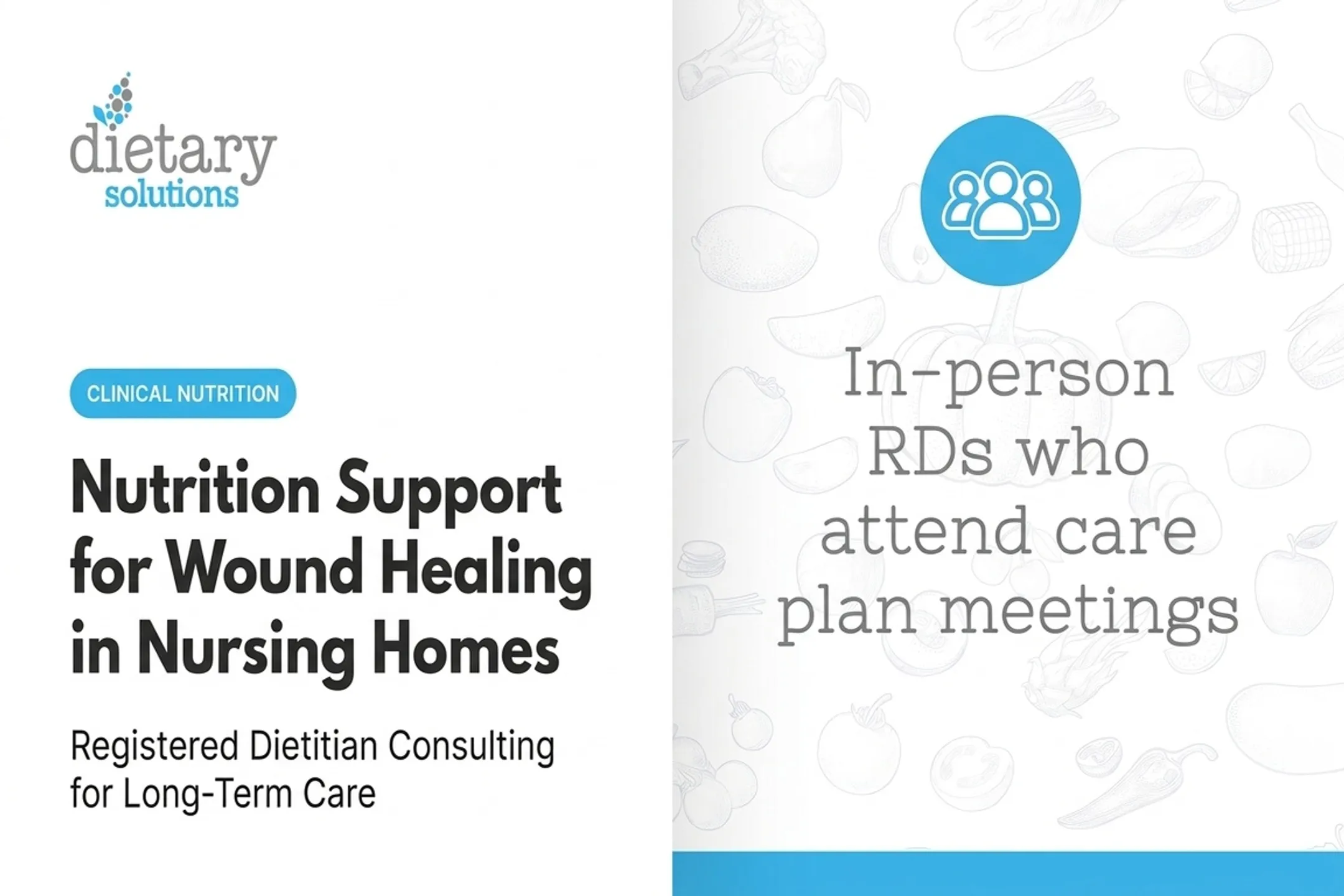 dietary
solutions

CLINICAL NUTRITION

Nutrition Support for Wound Healing in Nursing Homes

Registered Dietitian Consulting for Long-Term Care

In-person RDs who attend care plan meetings